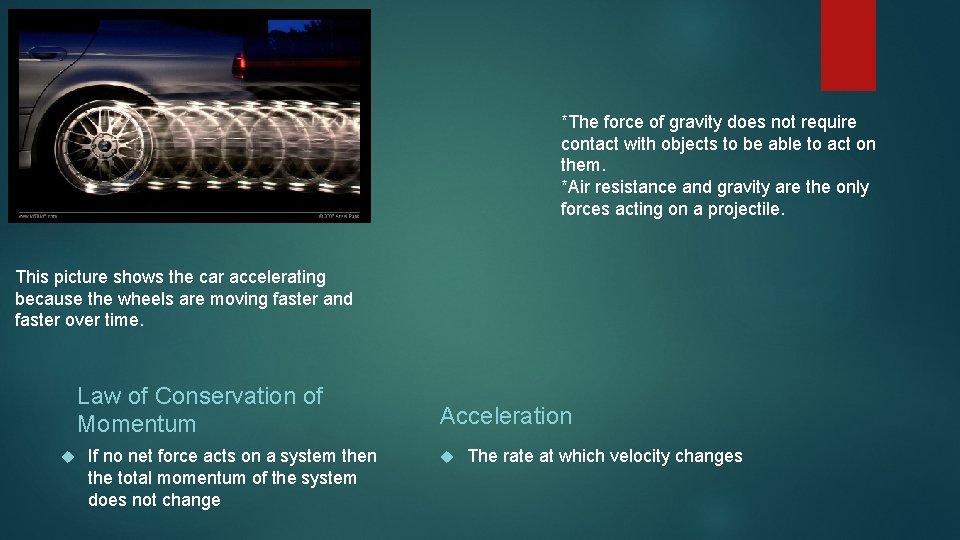 *The force of gravity does not require contact with objects to be able to act on them.
*Air resistance and gravity are the only forces acting on a projectile.

This picture shows the car accelerating because the wheels are moving faster and faster over time.

Law of Conservation of Momentum

If no net force acts on a system then the total momentum of the system does not change

Acceleration

The rate at which velocity changes